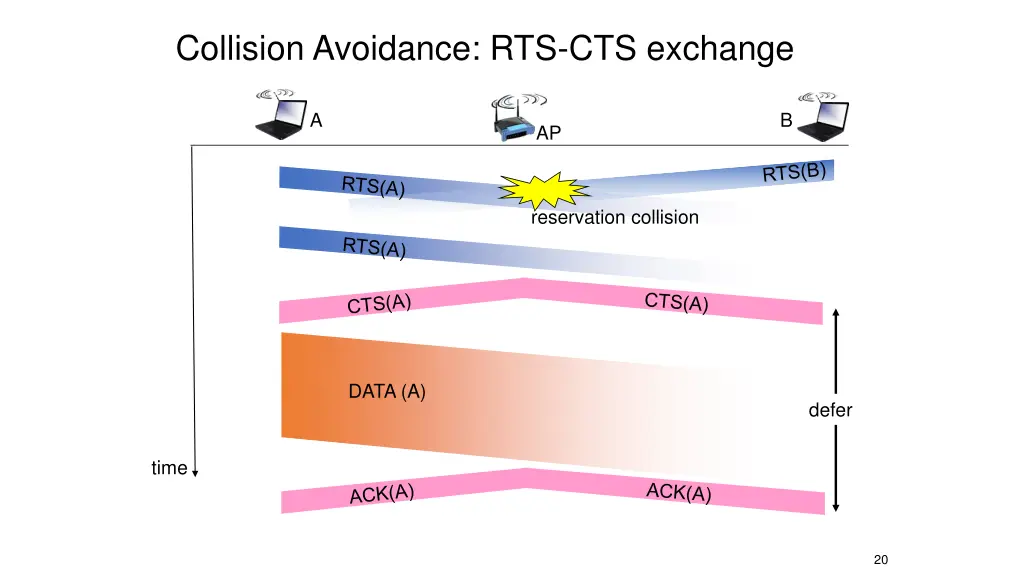 Collision Avoidance: RTS-CTS exchange

A

AP

B

RTS(A)

RTS(B)

reservation collision

RTS(A)

CTS(A)

CTS(A)

DATA (A)

defer

time

ACK(A)

ACK(A)

20